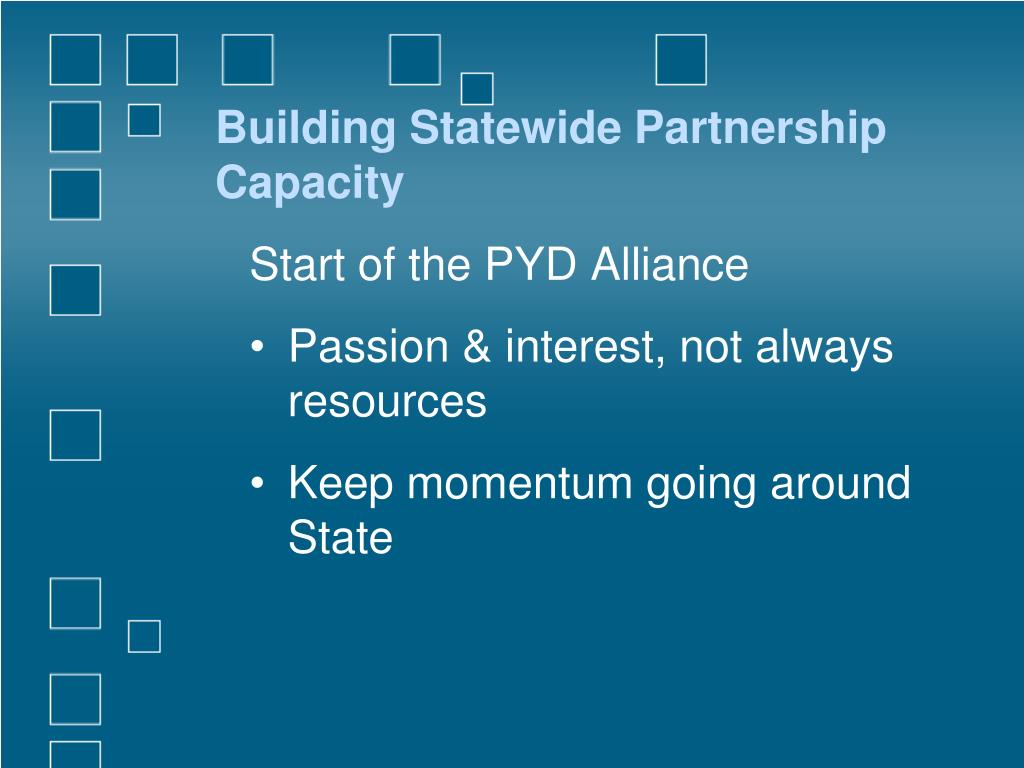 Building Statewide Partnership Capacity

Start of the PYD Alliance

• Passion & interest, not always resources

• Keep momentum going around State